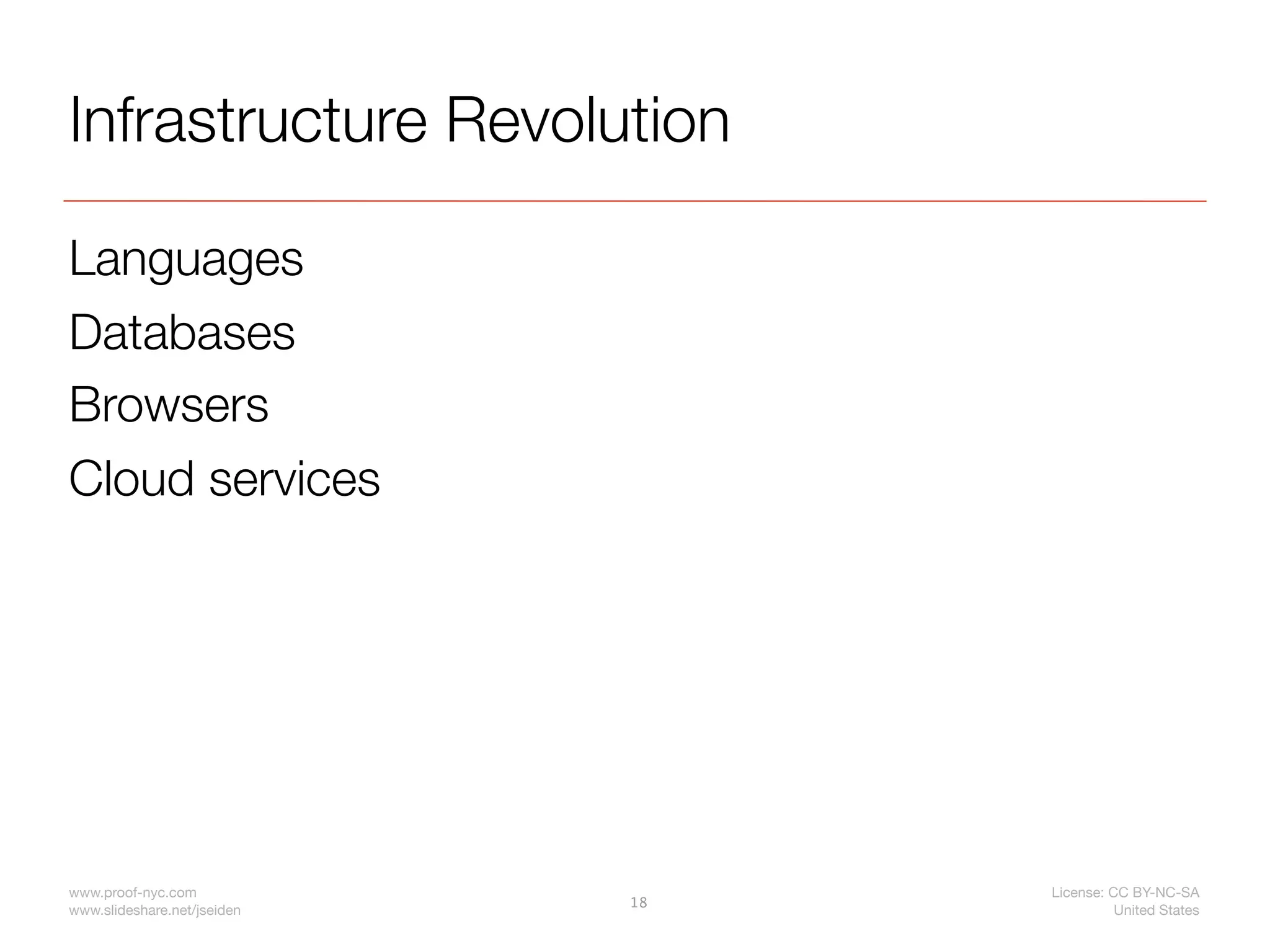 Infrastructure Revolution

Languages

Databases

Browsers

Cloud services

www.proof-nyc.com
www.slideshare.net/jseiden

18

License: CC BY-NC-SA
United States